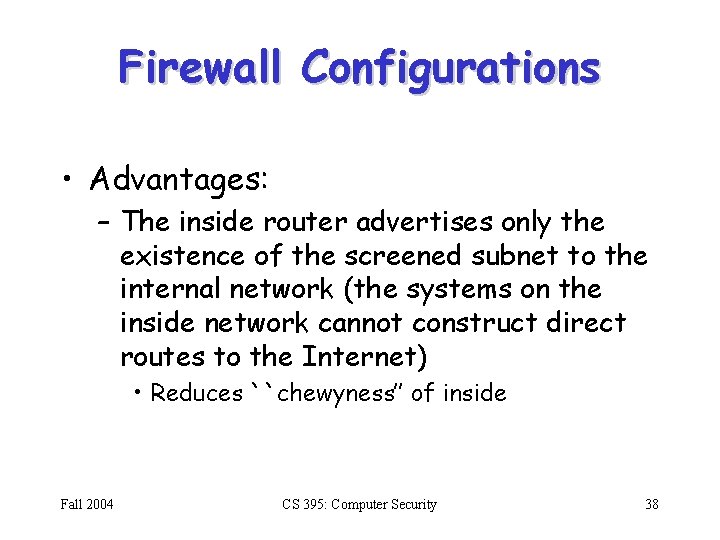 Firewall Configurations

• Advantages:
 – The inside router advertises only the existence of the screened subnet to the internal network (the systems on the inside network cannot construct direct routes to the Internet)
  • Reduces ``chewyness" of inside

Fall 2004

CS 395: Computer Security

38